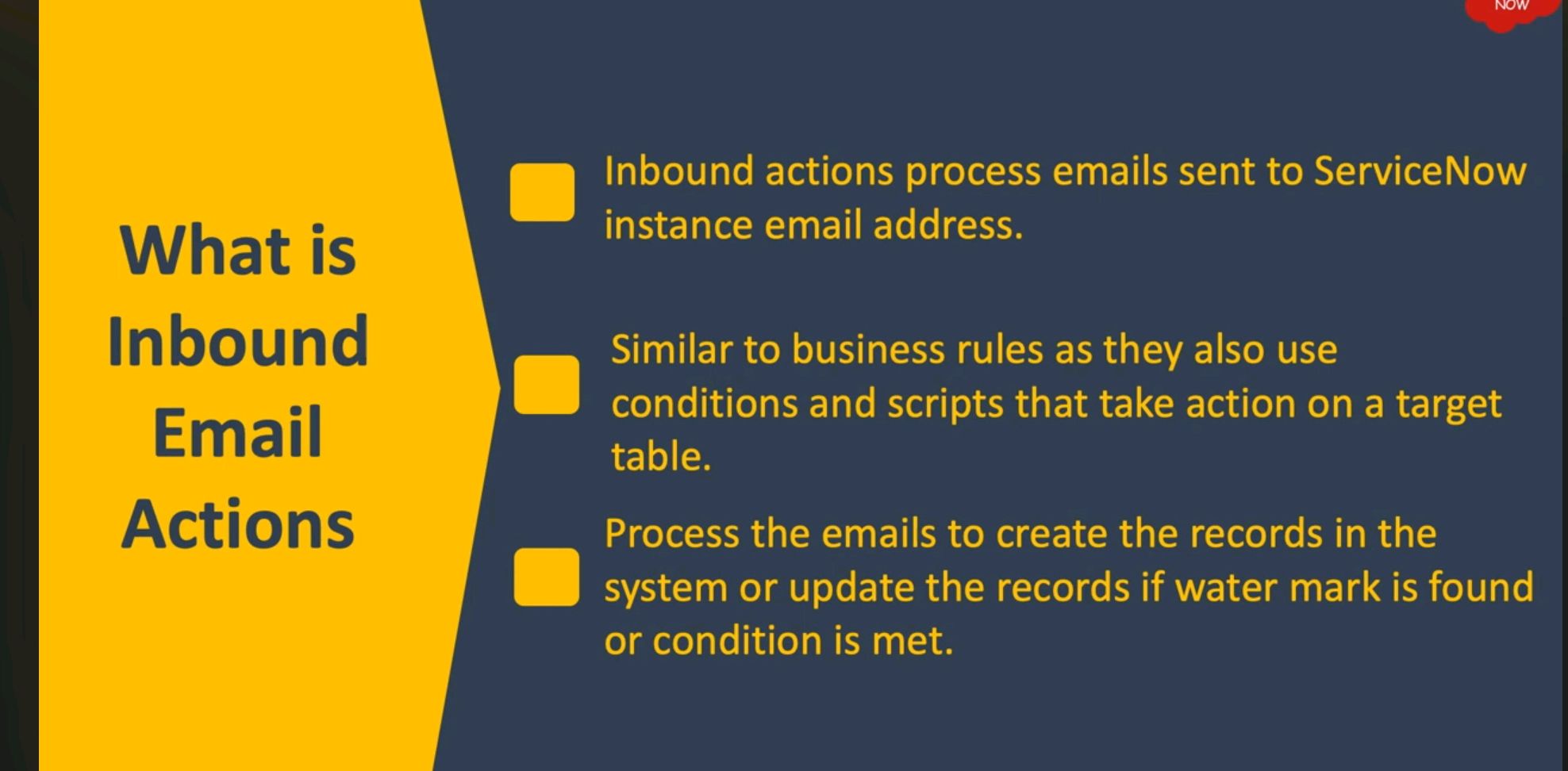 NOW

What is Inbound Email Actions

Inbound actions process emails sent to ServiceNow instance email address.

Similar to business rules as they also use conditions and scripts that take action on a target table.

Process the emails to create the records in the system or update the records if water mark is found or condition is met.